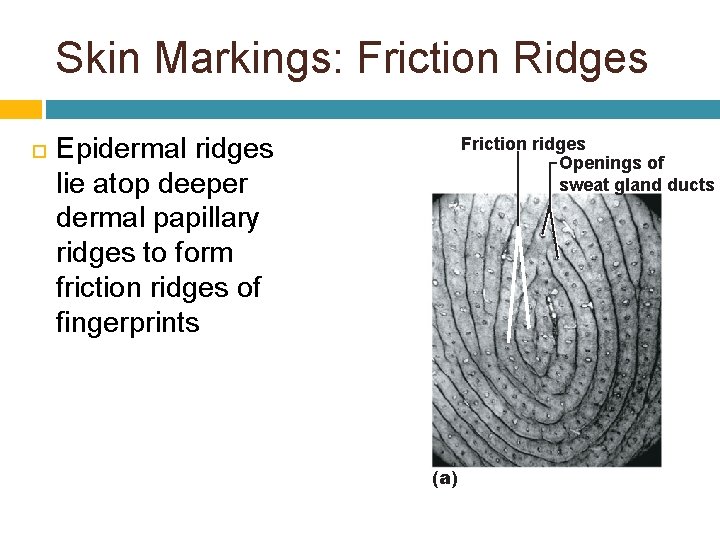 Skin Markings: Friction Ridges

Epidermal ridges lie atop deeper dermal papillary ridges to form friction ridges of fingerprints

Friction ridges
Openings of sweat gland ducts

(a)